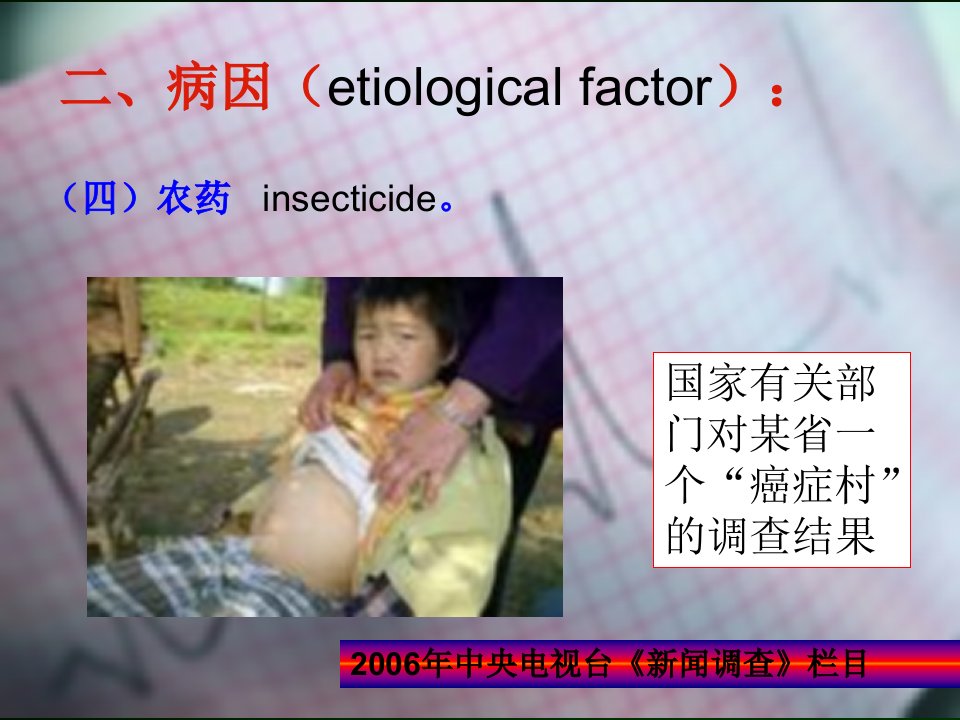 二、病因（etiological factor）：

（四）农药 insecticide。

国家有关部门对某省一个“癌症村”的调查结果

2006年中央电视台《新闻调查》栏目